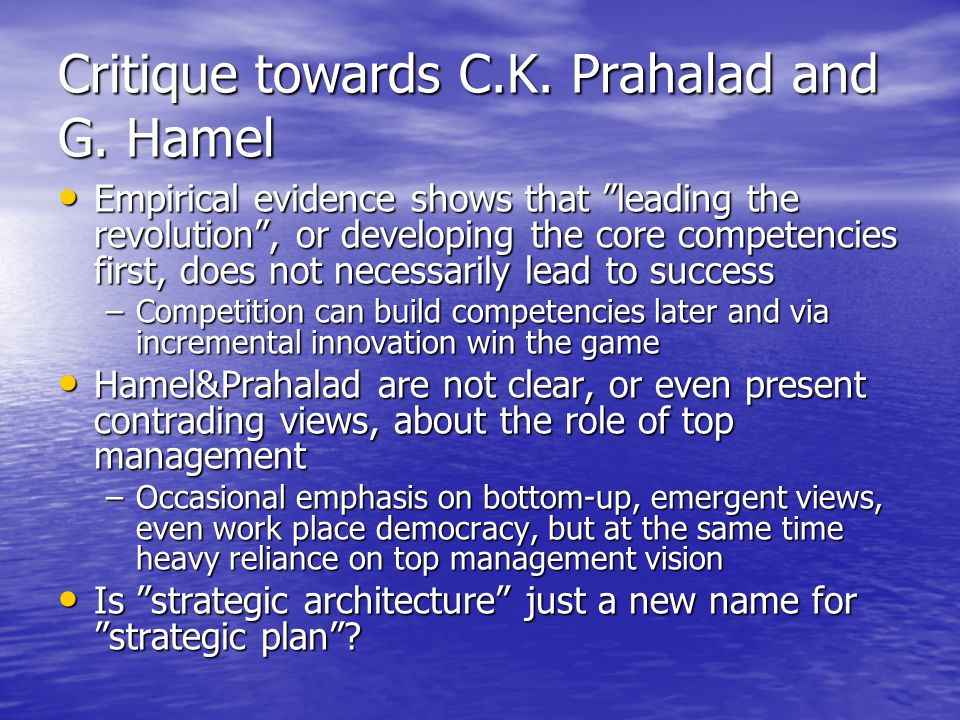 Critique towards C.K. Prahalad and G. Hamel

• Empirical evidence shows that ”leading the revolution”, or developing the core competencies first, does not necessarily lead to success
  – Competition can build competencies later and via incremental innovation win the game
• Hamel&Prahalad are not clear, or even present contrading views, about the role of top management
  – Occasional emphasis on bottom-up, emergent views, even work place democracy, but at the same time heavy reliance on top management vision
• Is ”strategic architecture” just a new name for ”strategic plan”?